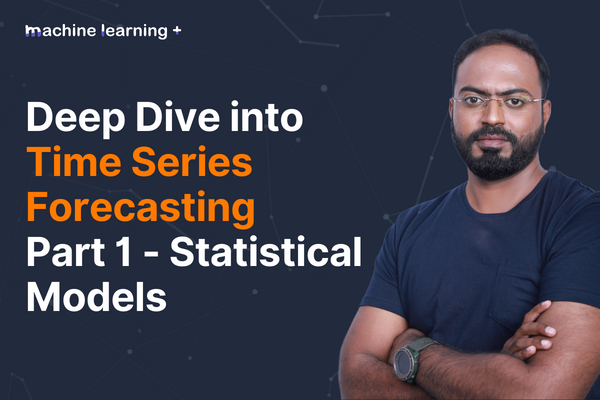 machine learning +

Deep Dive into Time Series Forecasting Part 1 - Statistical Models